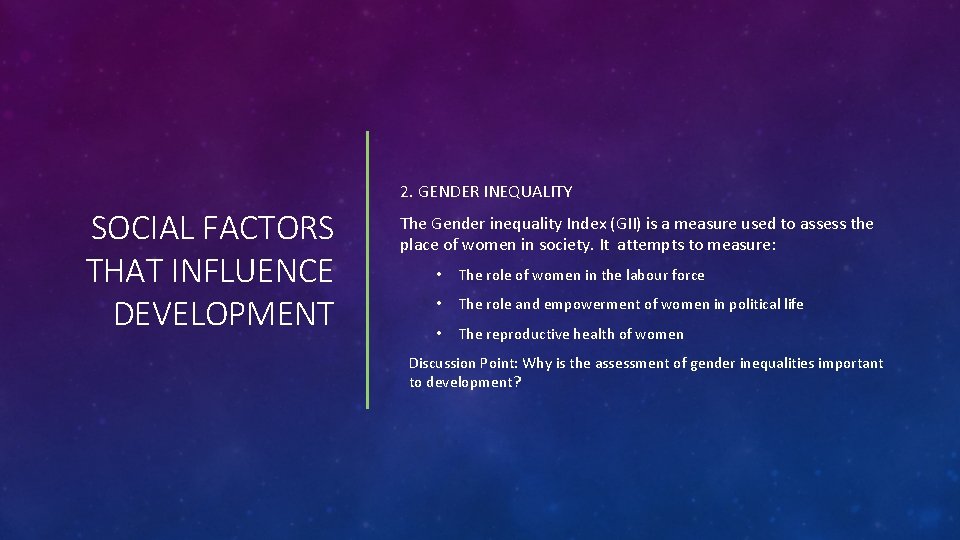 SOCIAL FACTORS THAT INFLUENCE DEVELOPMENT

2. GENDER INEQUALITY

The Gender inequality Index (GII) is a measure used to assess the place of women in society. It attempts to measure:

• The role of women in the labour force
• The role and empowerment of women in political life
• The reproductive health of women

Discussion Point: Why is the assessment of gender inequalities important to development?